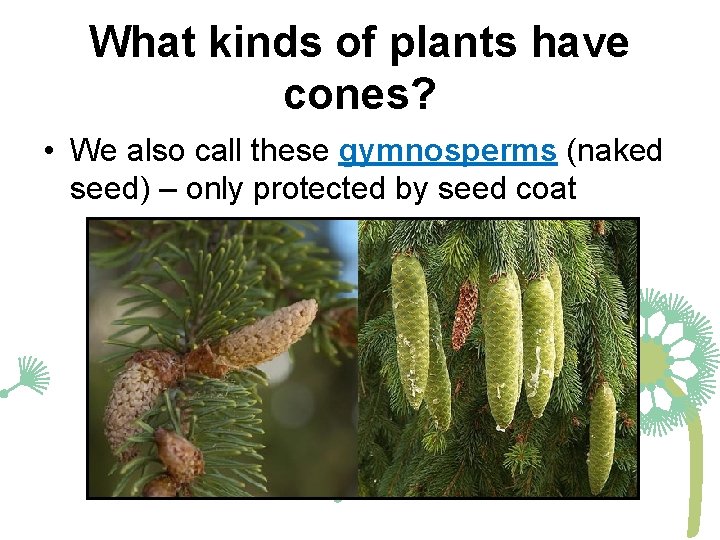 What kinds of plants have cones?

• We also call these gymnosperms (naked seed) – only protected by seed coat